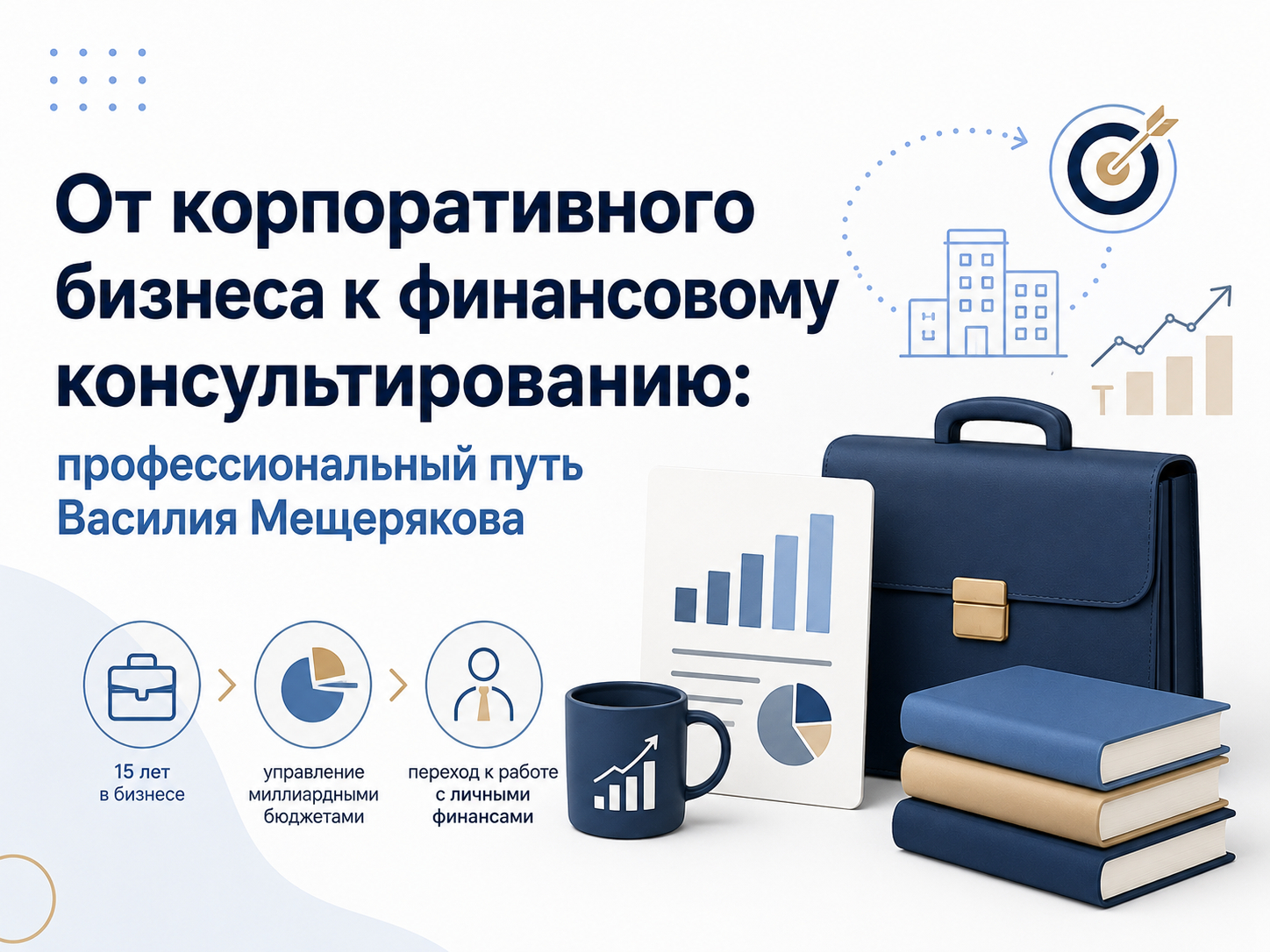 От корпоративного бизнеса к финансовому консультированию:

профессиональный путь Василия Мещерякова

15 лет в бизнесе

управление миллиардными бюджетами

переход к работе с личными финансами